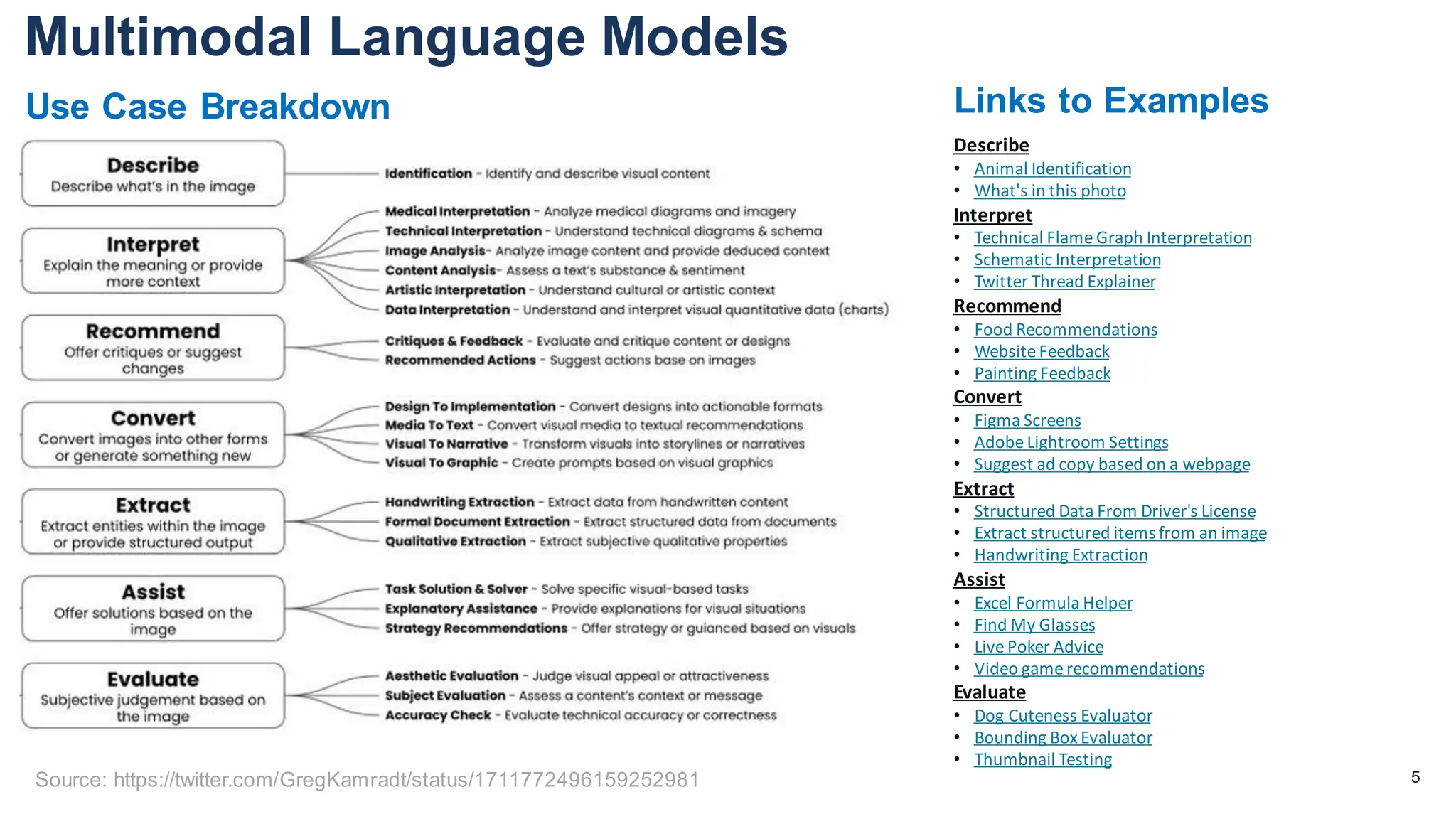 Multimodal Language Models

Use Case Breakdown

Describe
Describe what's in the image

Identification - Identify and describe visual content

Interpret
Explain the meaning or provide more context

Medical Interpretation - Analyze medical diagrams and imagery
Technical Interpretation - Understand technical diagrams & schema
Image Analysis- Analyze image content and provide deduced context
Content Analysis- Assess a text's substance & sentiment
Artistic Interpretation - Understand cultural or artistic context
Data Interpretation - Understand and interpret visual quantitative data (charts)

Recommend
Offer critiques or suggest changes

Critiques & Feedback - Evaluate and critique content or designs
Recommended Actions - Suggest actions base on images

Convert
Convert images into other forms or generate something new

Design To Implementation - Convert designs into actionable formats
Media To Text - Convert visual media to textual recommendations
Visual To Narrative - Transform visuals into storylines or narratives
Visual To Graphic - Create prompts based on visual graphics

Extract
Extract entities within the image or provide structured output

Handwriting Extraction - Extract data from handwritten content
Formal Document Extraction - Extract structured data from documents
Qualitative Extraction - Extract subjective qualitative properties

Assist
Offer solutions based on the image

Task Solution & Solver - Solve specific visual-based tasks
Explanatory Assistance - Provide explanations for visual situations
Strategy Recommendations - Offer strategy or guianced based on visuals

Evaluate
Subjective judgement based on the image

Aesthetic Evaluation - Judge visual appeal or attractiveness
Subject Evaluation - Assess a content's context or message
Accuracy Check - Evaluate technical accuracy or correctness

Source: https://twitter.com/GregKamradt/status/1711772496159252981

Links to Examples

Describe
• Animal Identification
• What's in this photo
Interpret
• Technical Flame Graph Interpretation
• Schematic Interpretation
• Twitter Thread Explainer
Recommend
• Food Recommendations
• Website Feedback
• Painting Feedback
Convert
• Figma Screens
• Adobe Lightroom Settings
• Suggest ad copy based on a webpage
Extract
• Structured Data From Driver's License
• Extract structured items from an image
• Handwriting Extraction
Assist
• Excel Formula Helper
• Find My Glasses
• Live Poker Advice
• Video game recommendations
Evaluate
• Dog Cuteness Evaluator
• Bounding Box Evaluator
• Thumbnail Testing

5